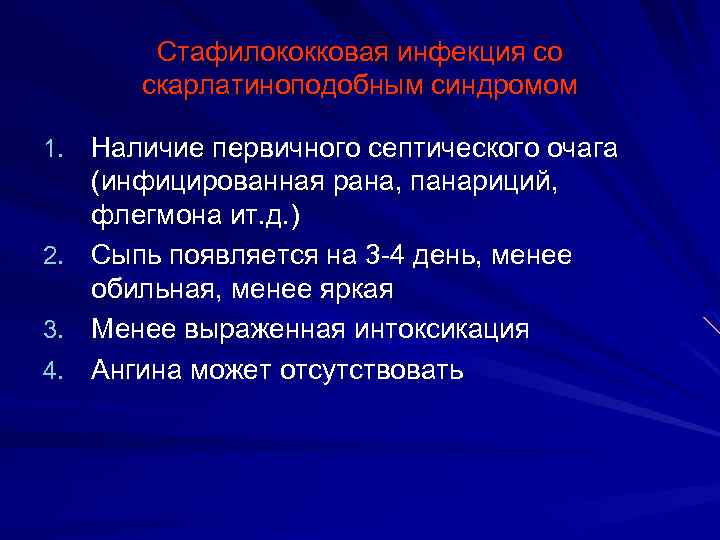 Стафилококковая инфекция со скарлатиноподобным синдромом

1. Наличие первичного септического очага (инфицированная рана, панариций, флегмона ит.д.)
2. Сыпь появляется на 3-4 день, менее обильная, менее яркая
3. Менее выраженная интоксикация
4. Ангина может отсутствовать